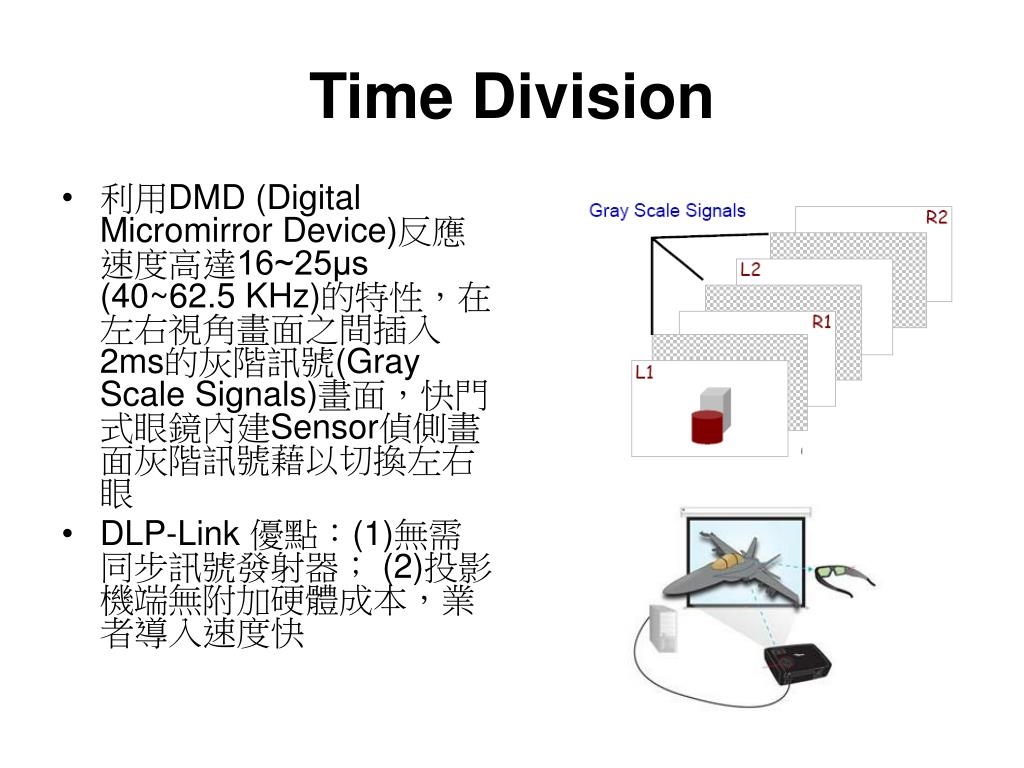 Time Division

• 利用DMD (Digital Micromirror Device)反應速度高達16~25μs (40~62.5 KHz)的特性，在左右視角畫面之間插入2ms的灰階訊號(Gray Scale Signals)畫面，快門式眼鏡內建Sensor偵側畫面灰階訊號藉以切換左右眼

• DLP-Link 優點：(1)無需同步訊號發射器； (2)投影機端無附加硬體成本，業者導入速度快

Gray Scale Signals

R2

L2

R1

L1